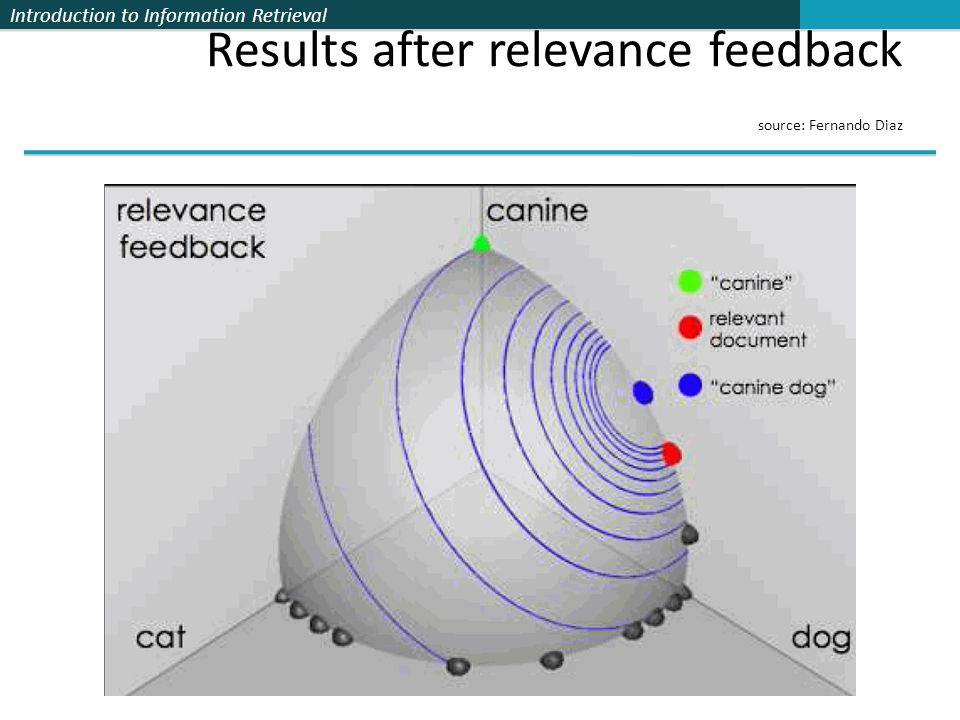 Introduction to Information Retrieval

Results after relevance feedback

source: Fernando Diaz

relevance feedback

canine

"canine"

relevant document

"canine dog"

cat

dog